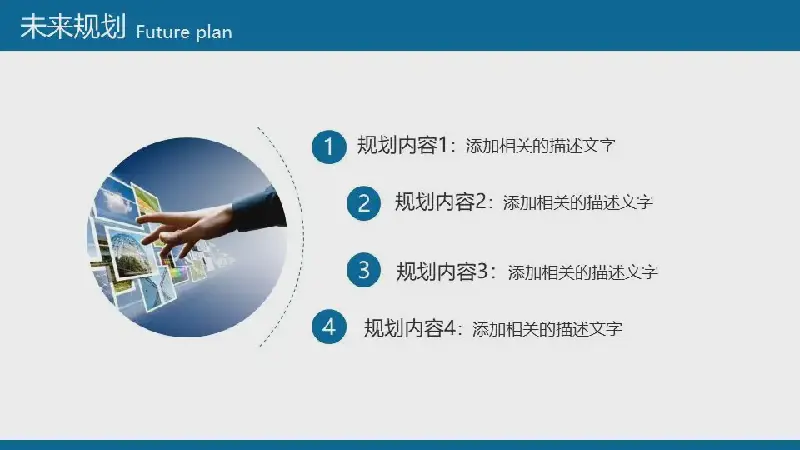 未来规划 Future plan

1 规划内容1：添加相关的描述文字

2 规划内容2：添加相关的描述文字

3 规划内容3：添加相关的描述文字

4 规划内容4：添加相关的描述文字